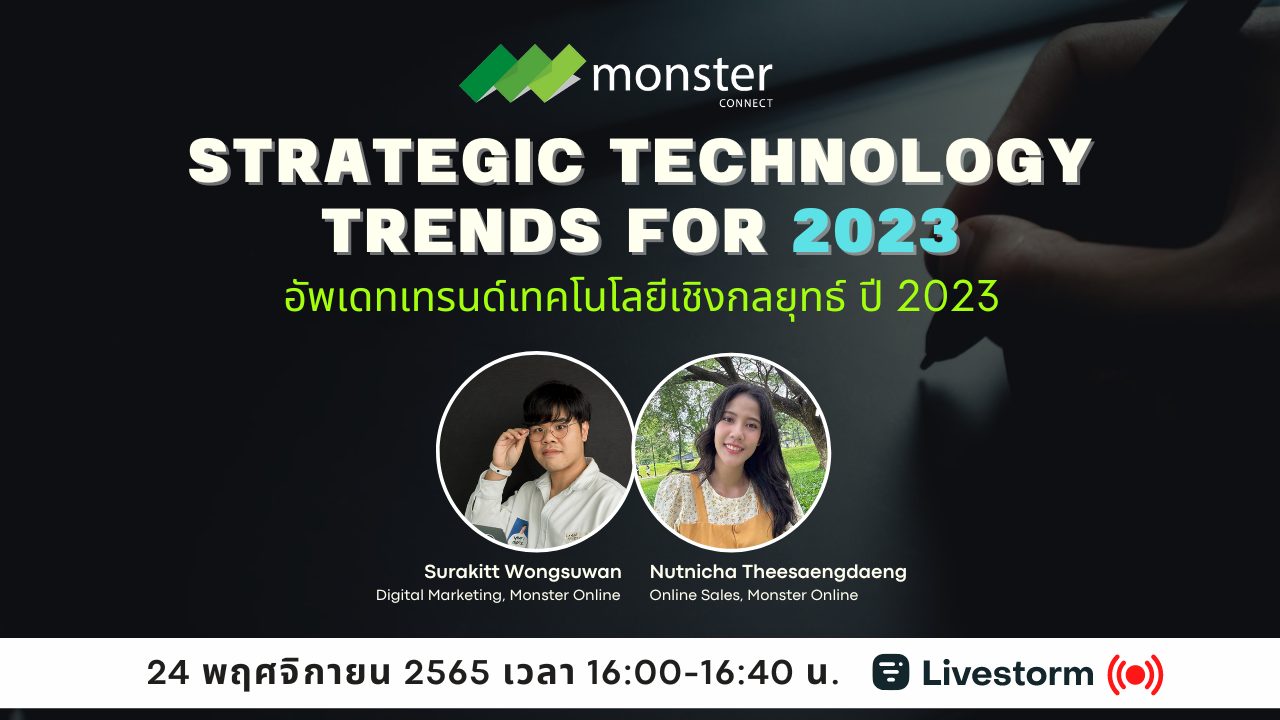 monster
CONNECT

STRATEGIC TECHNOLOGY TRENDS FOR 2023

อัพเดทเทรนด์เทคโนโลยีเชิงกลยุทธ์ ปี 2023

Surakitt Wongsuwan
Digital Marketing, Monster Online

Nutnicha Theesaengdaeng
Online Sales, Monster Online

24 พฤศจิกายน 2565 เวลา 16:00-16:40 น.

Livestorm